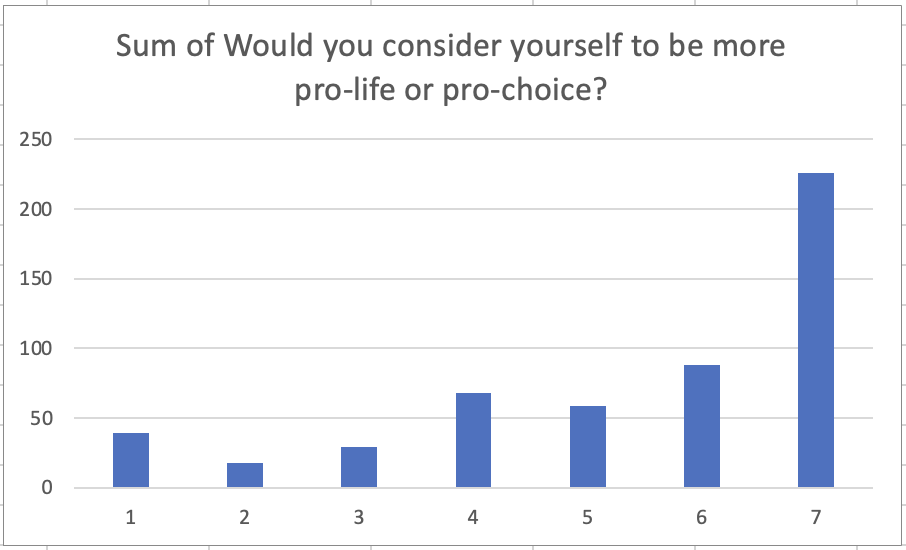 Sum of Would you consider yourself to be more pro-life or pro-choice?

250
200
150
100
50
0

1 2 3 4 5 6 7